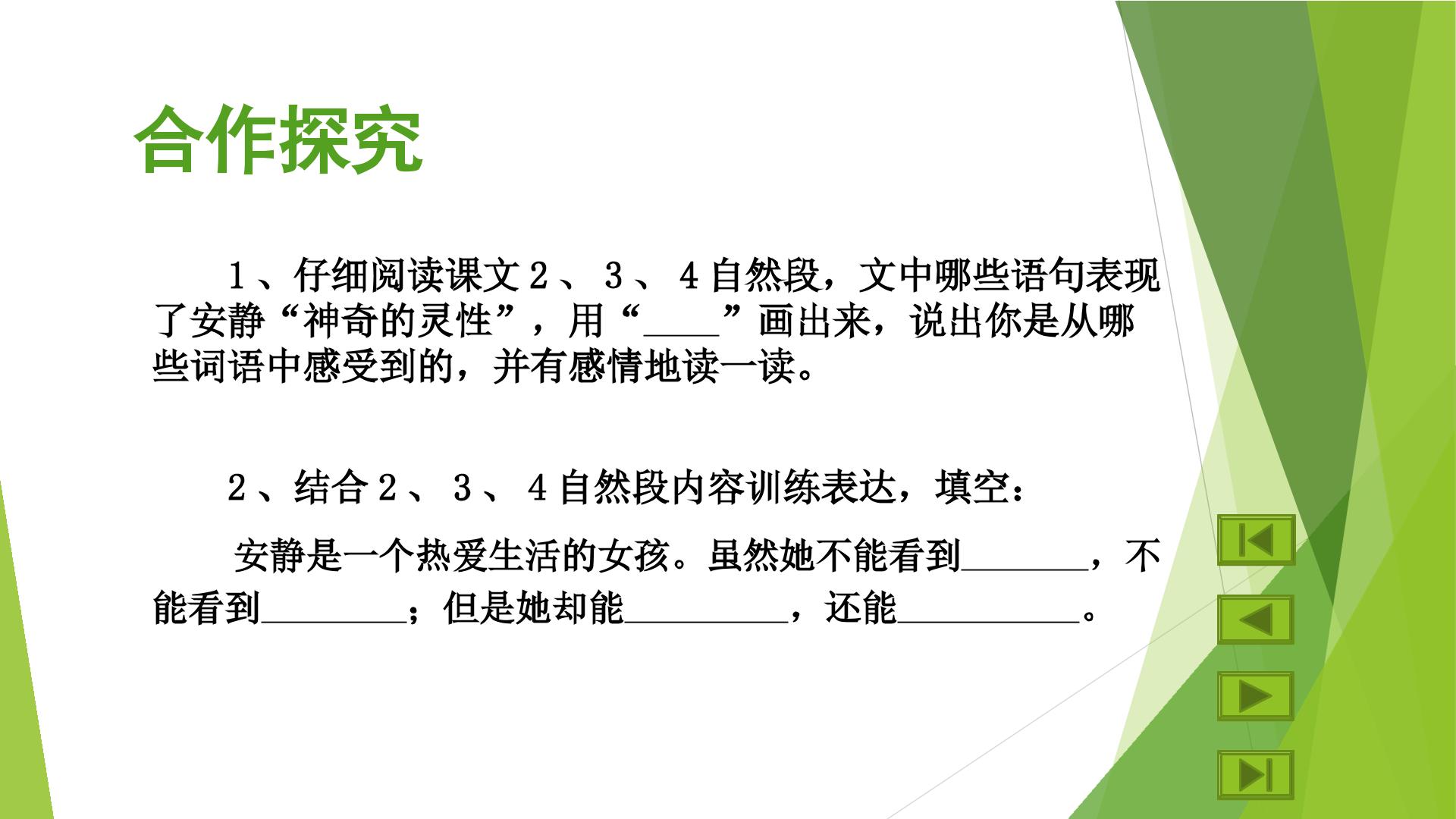 合作探究

1、仔细阅读课文2、3、4自然段，文中哪些语句表现了安静“神奇的灵性”，用“____”画出来，说出你是从哪些词语中感受到的，并有感情地读一读。

2、结合2、3、4自然段内容训练表达，填空：

安静是一个热爱生活的女孩。虽然她不能看到____，不能看到____；但是她却能____，还能____。